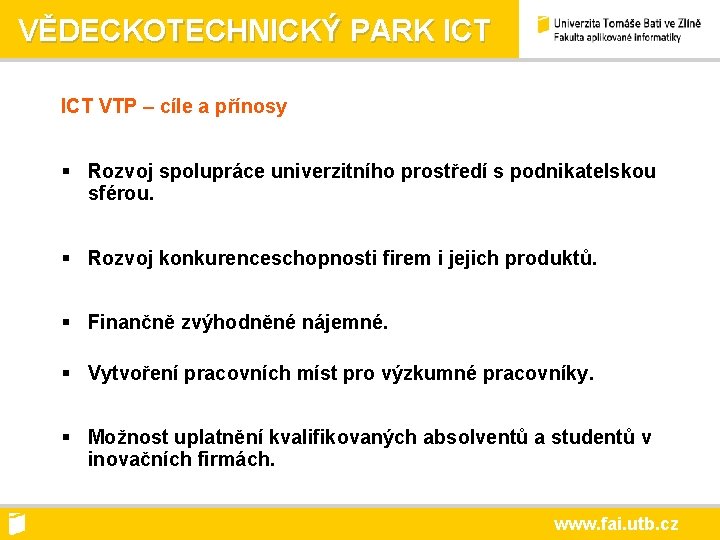 VĚDECKOTECHNICKÝ PARK ICT

Univerzita Tomáše Bati ve Zlíně
Fakulta aplikované informatiky

ICT VTP – cíle a přínosy

▪ Rozvoj spolupráce univerzitního prostředí s podnikatelskou sférou.

▪ Rozvoj konkurenceschopnosti firem i jejich produktů.

▪ Finančně zvýhodněné nájemné.

▪ Vytvoření pracovních míst pro výzkumné pracovníky.

▪ Možnost uplatnění kvalifikovaných absolventů a studentů v inovačních firmách.

www.fai.utb.cz